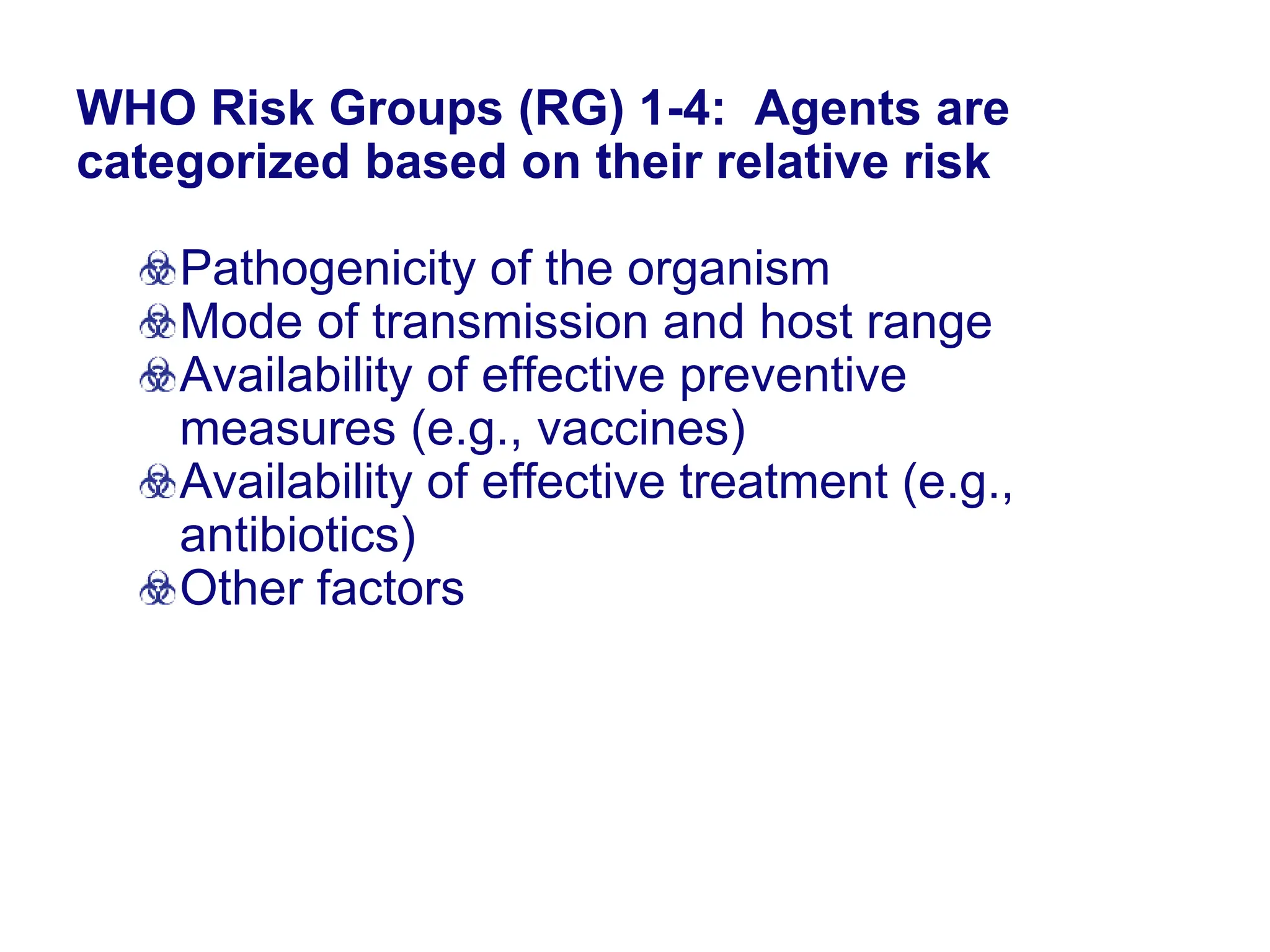 WHO Risk Groups (RG) 1-4:  Agents are categorized based on their relative risk

Pathogenicity of the organism
Mode of transmission and host range
Availability of effective preventive measures (e.g., vaccines)
Availability of effective treatment (e.g., antibiotics)
Other factors